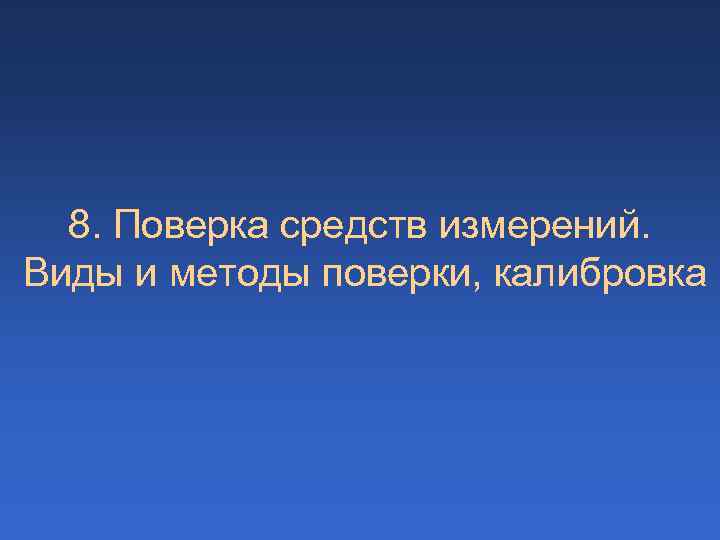 8. Поверка средств измерений. Виды и методы поверки, калибровка